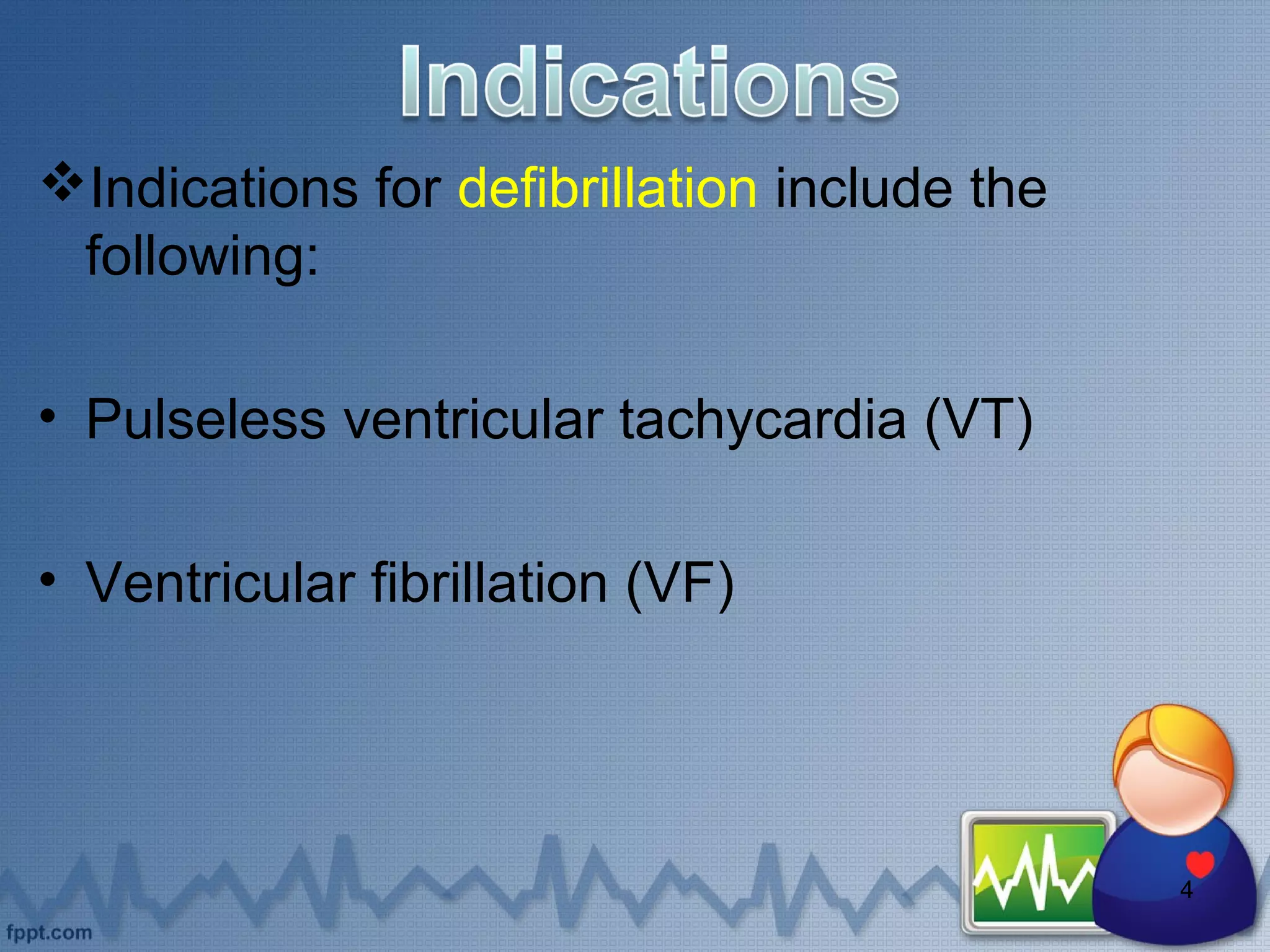 Indications

❖Indications for defibrillation include the following:

• Pulseless ventricular tachycardia (VT)

• Ventricular fibrillation (VF)

4

fppt.com